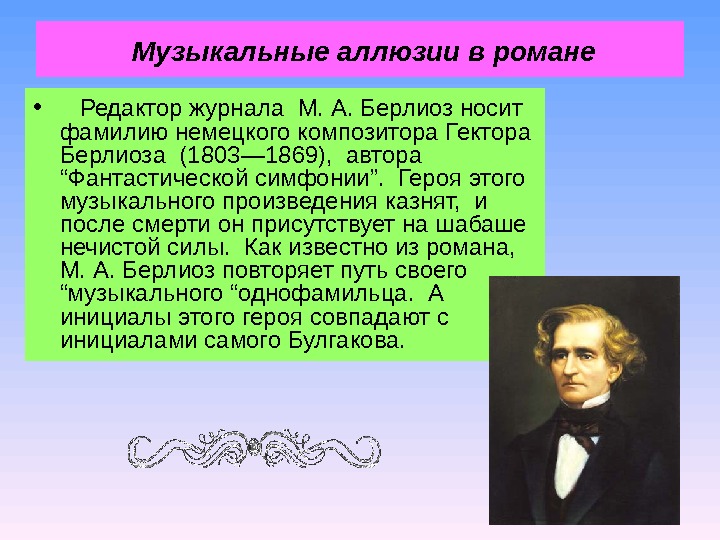 Музыкальные аллюзии в романе

• Редактор журнала М. А. Берлиоз носит фамилию немецкого композитора Гектора Берлиоза (1803—1869), автора “Фантастической симфонии”. Героя этого музыкального произведения казнят, и после смерти он присутствует на шабаше нечистой силы. Как известно из романа, М. А. Берлиоз повторяет путь своего “музыкального “однофамильца. А инициалы этого героя совпадают с инициалами самого Булгакова.